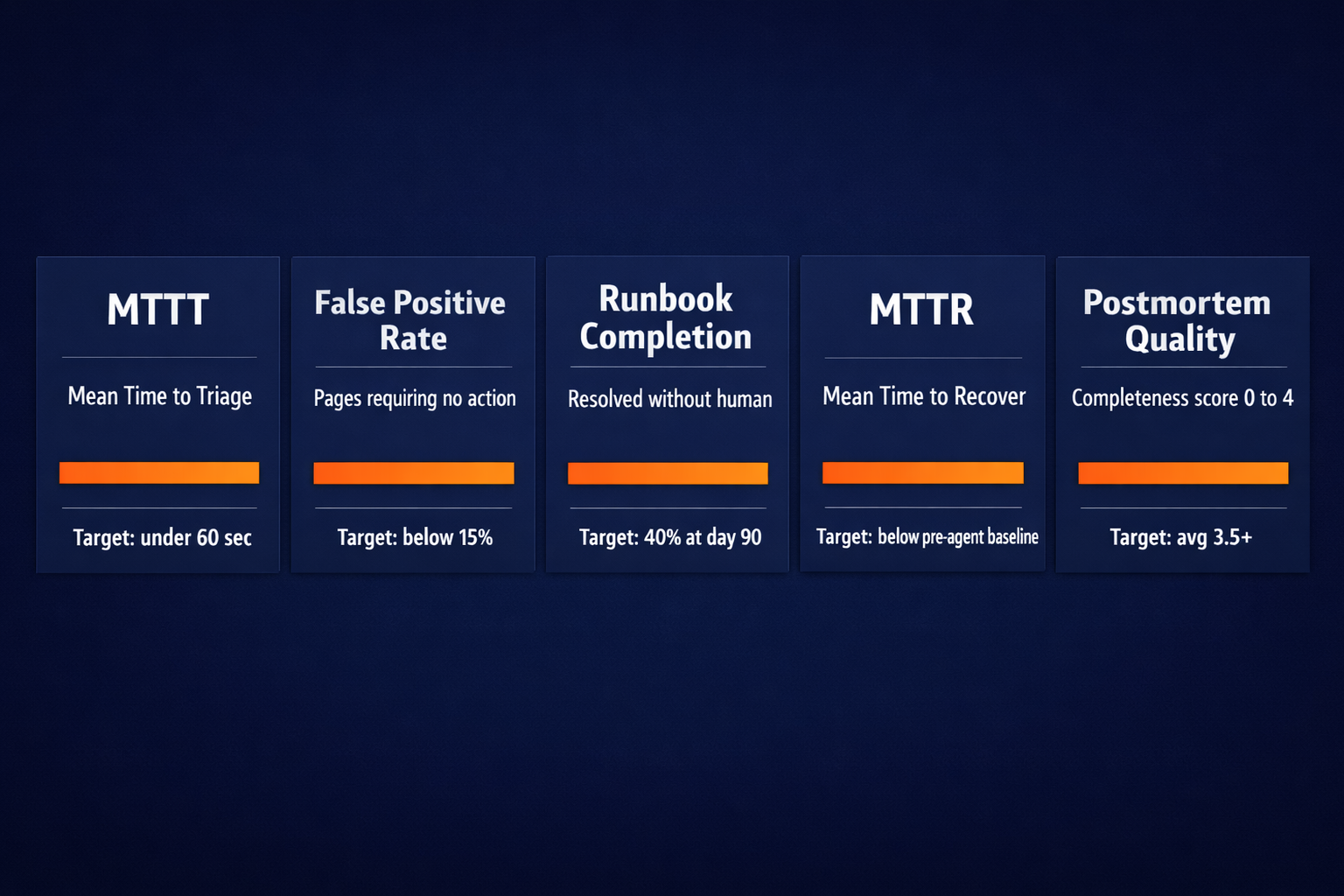 MTTT

Mean Time to Triage

Target: under 60 sec

False Positive Rate

Pages requiring no action

Target: below 15%

Runbook Completion

Resolved without human

Target: 40% at day 90

MTTR

Mean Time to Recover

Target: below pre-agent baseline

Postmortem Quality

Completeness score 0 to 4

Target: avg 3.5+